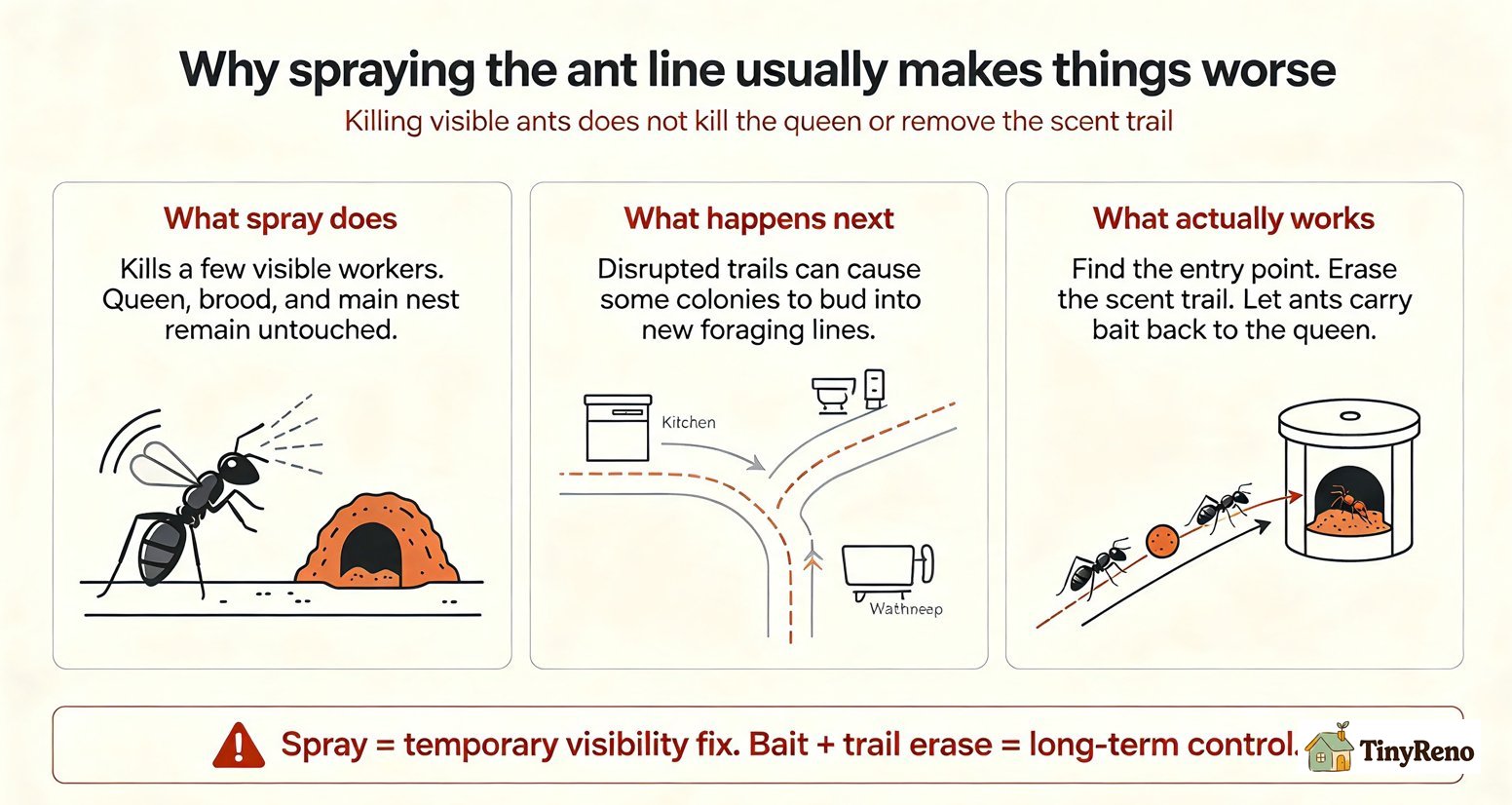 Why spraying the ant line usually makes things worse

Killing visible ants does not kill the queen or remove the scent trail

What spray does

Kills a few visible workers. Queen, brood, and main nest remain untouched.

What happens next

Disrupted trails can cause some colonies to bud into new foraging lines.

Kitchen

Wathneep

What actually works

Find the entry point. Erase the scent trail. Let ants carry bait back to the queen.

Spray = temporary visibility fix. Bait + trail erase = long-term control.

TinyReno